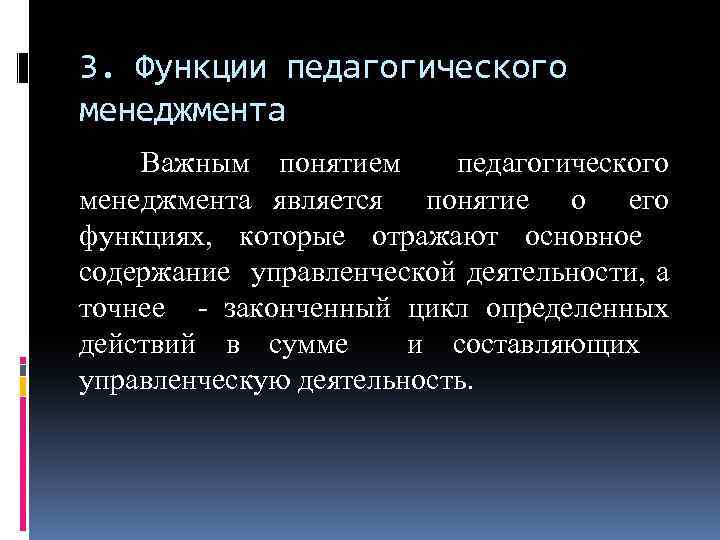 3. Функции педагогического менеджмента

Важным понятием педагогического менеджмента является понятие о его функциях, которые отражают основное содержание управленческой деятельности, а точнее - законченный цикл определенных действий в сумме и составляющих управленческую деятельность.